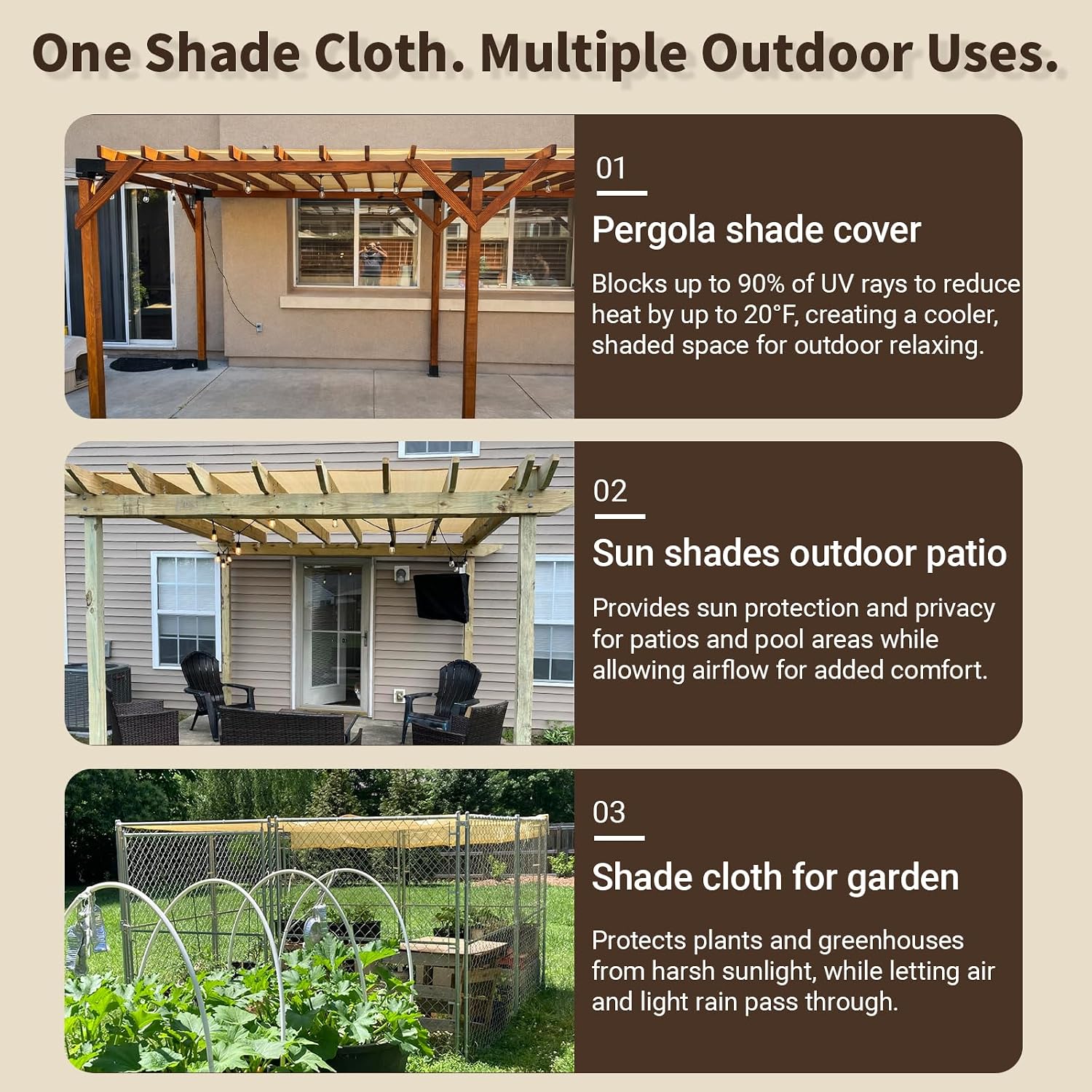 One Shade Cloth. Multiple Outdoor Uses.

01

Pergola shade cover

Blocks up to 90% of UV rays to reduce heat by up to 20°F, creating a cooler, shaded space for outdoor relaxing.

02

Sun shades outdoor patio

Provides sun protection and privacy for patios and pool areas while allowing airflow for added comfort.

03

Shade cloth for garden

Protects plants and greenhouses from harsh sunlight, while letting air and light rain pass through.